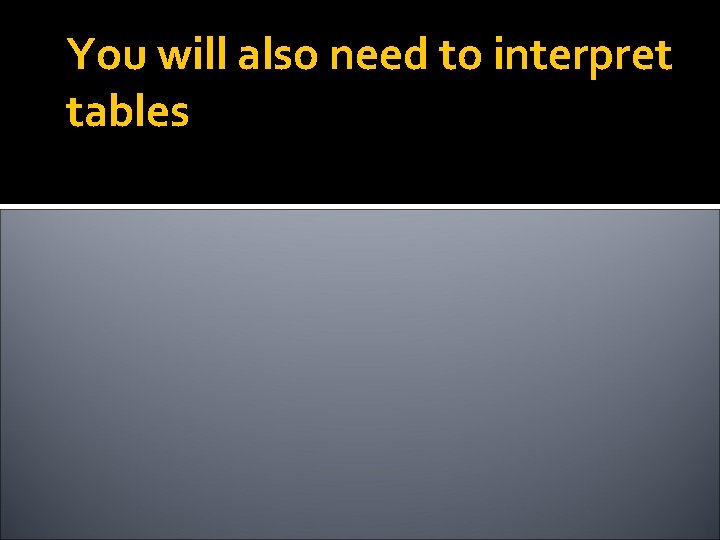 You will also need to interpret tables